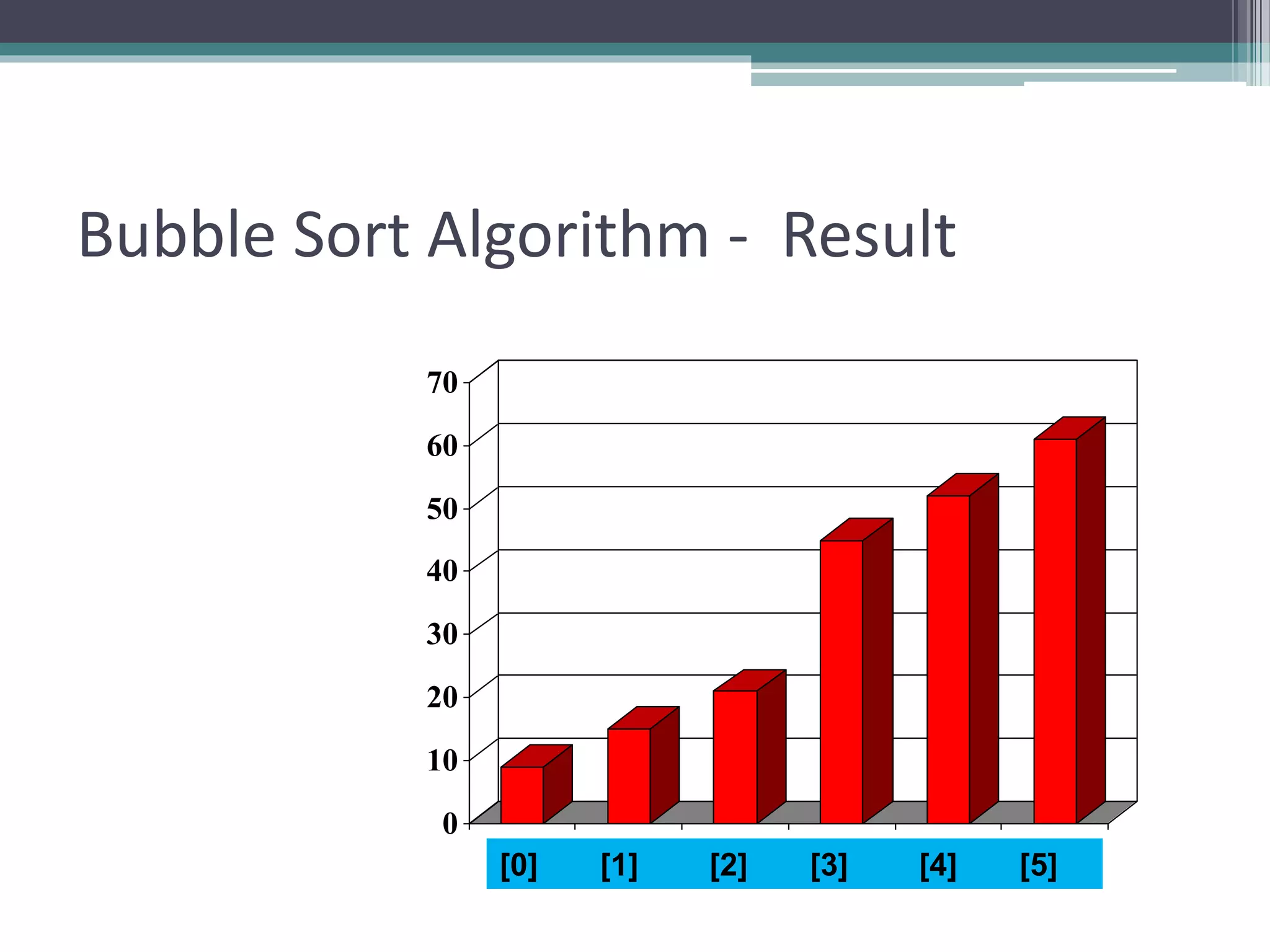 Bubble Sort Algorithm - Result

70
60
50
40
30
20
10
0

[0] [1] [2] [3] [4] [5]